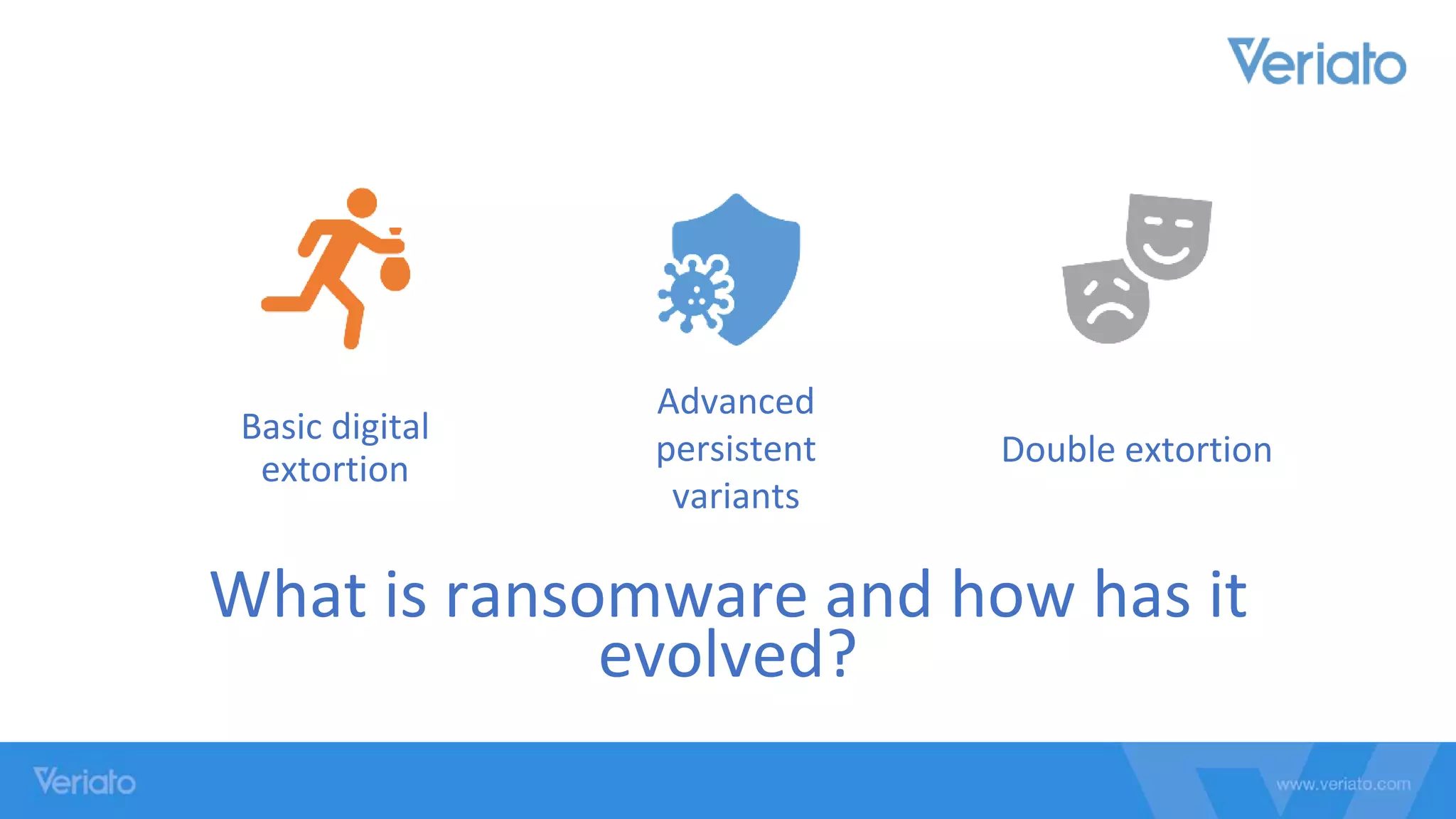 Veriato

Basic digital extortion

Advanced persistent variants

Double extortion

What is ransomware and how has it evolved?

Veriato

www.veriato.com